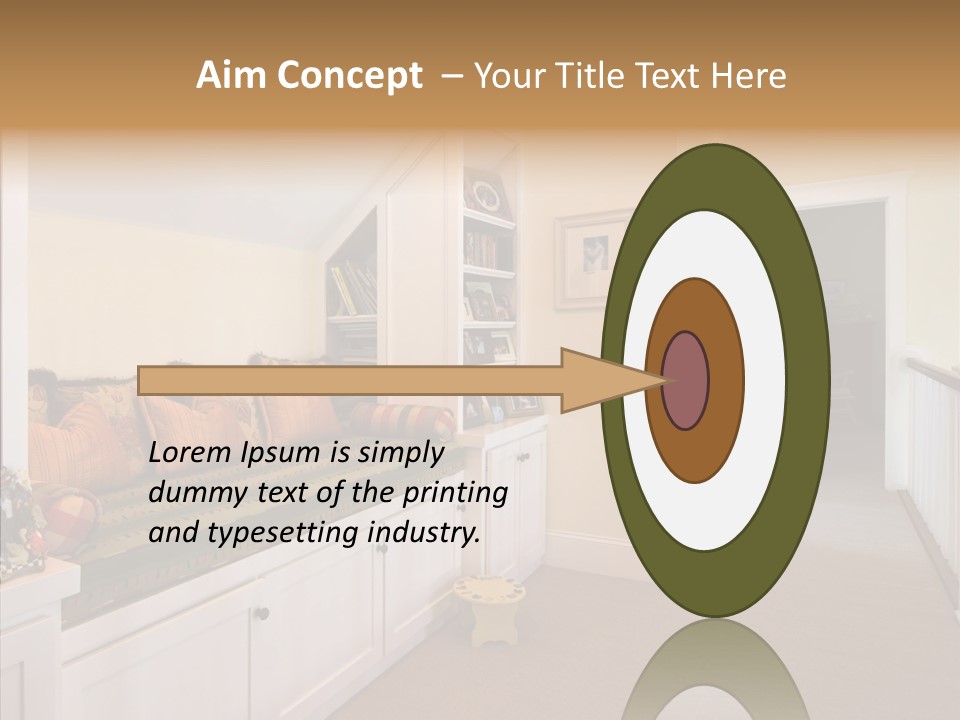 Aim Concept – Your Title Text Here

Lorem Ipsum is simply dummy text of the printing and typesetting industry.